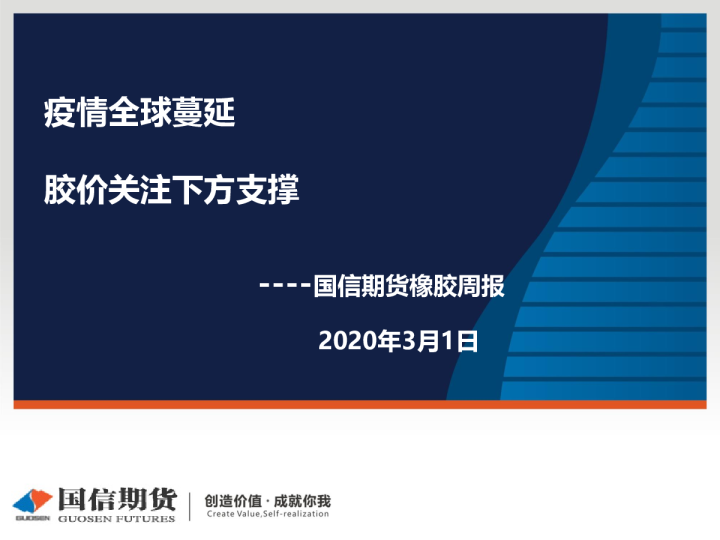 疫情全球蔓延

胶价关注下方支撑

----国信期货橡胶周报

2020年3月1日

GUOSEN 国信期货 GUOSEN FUTURES

创造价值 · 成就你我
Create Value,Self-realization